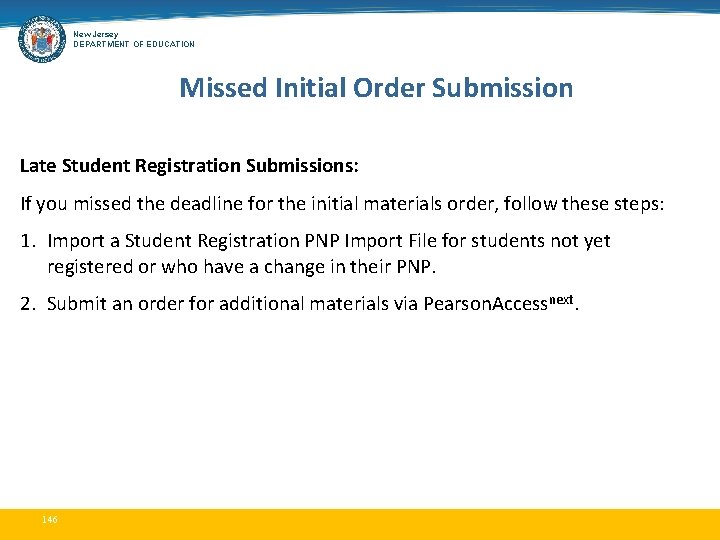 New Jersey
DEPARTMENT OF EDUCATION

Missed Initial Order Submission

Late Student Registration Submissions:

If you missed the deadline for the initial materials order, follow these steps:

1. Import a Student Registration PNP Import File for students not yet registered or who have a change in their PNP.

2. Submit an order for additional materials via PearsonAccess$^{next}$.

146